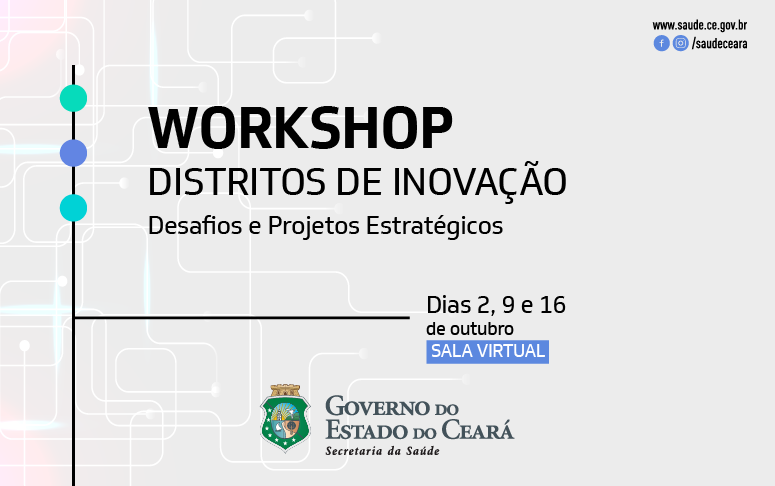 www.saude.ce.gov.br
/saudeceara

WORKSHOP
DISTRITOS DE INOVAÇÃO
Desafios e Projetos Estratégicos

Dias 2, 9 e 16
de outubro
SALA VIRTUAL

GOVERNO DO
ESTADO DO CEARÁ
Secretaria da Saúde